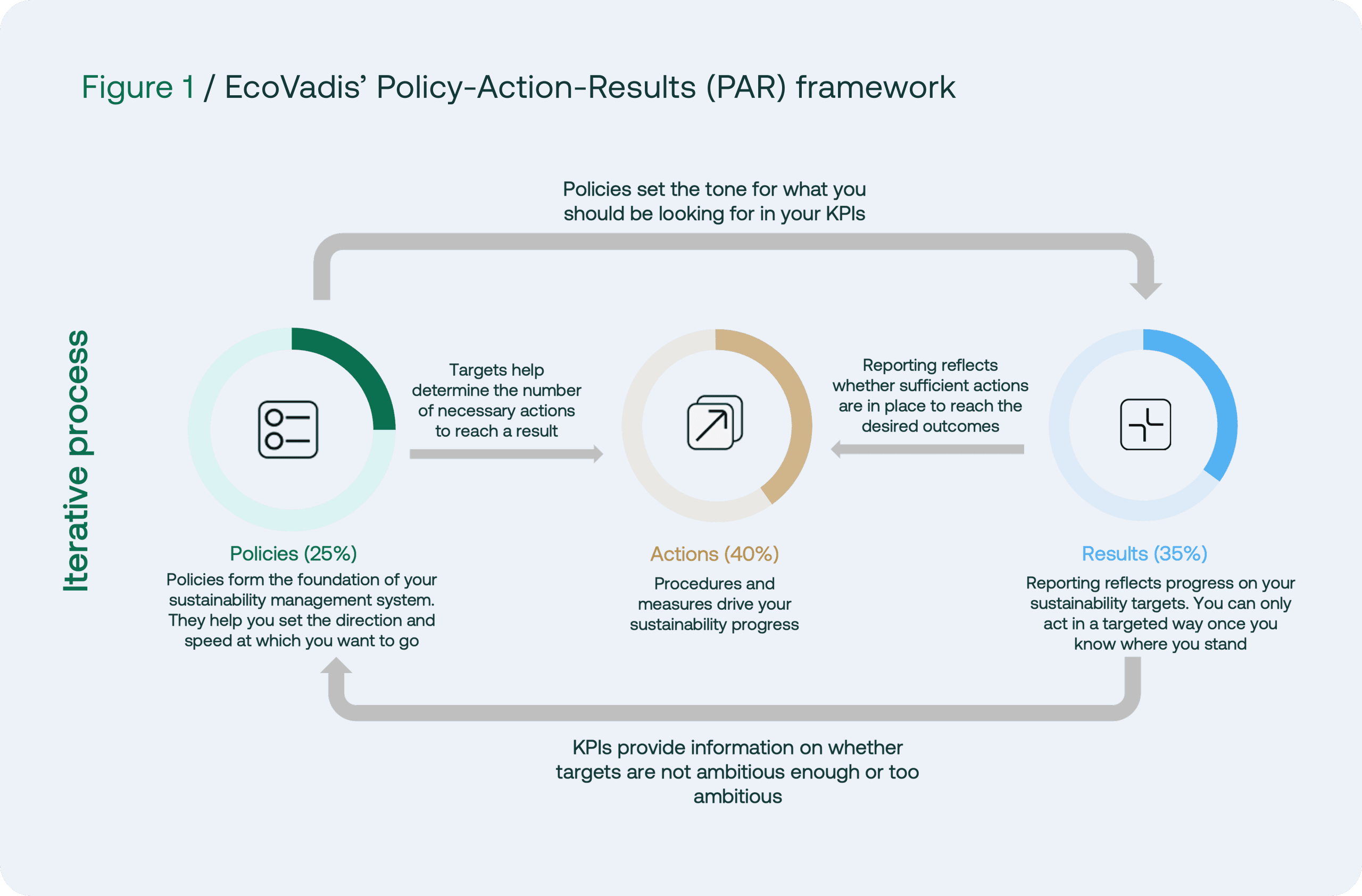 Figure 1 / EcoVadis' Policy-Action-Results (PAR) framework

Iterative process

Policies set the tone for what you should be looking for in your KPIs

Targets help determine the number of necessary actions to reach a result

Reporting reflects whether sufficient actions are in place to reach the desired outcomes

Policies (25%)
Policies form the foundation of your sustainability management system. They help you set the direction and speed at which you want to go

Actions (40%)
Procedures and measures drive your sustainability progress

Results (35%)
Reporting reflects progress on your sustainability targets. You can only act in a targeted way once you know where you stand

KPIs provide information on whether targets are not ambitious enough or too ambitious